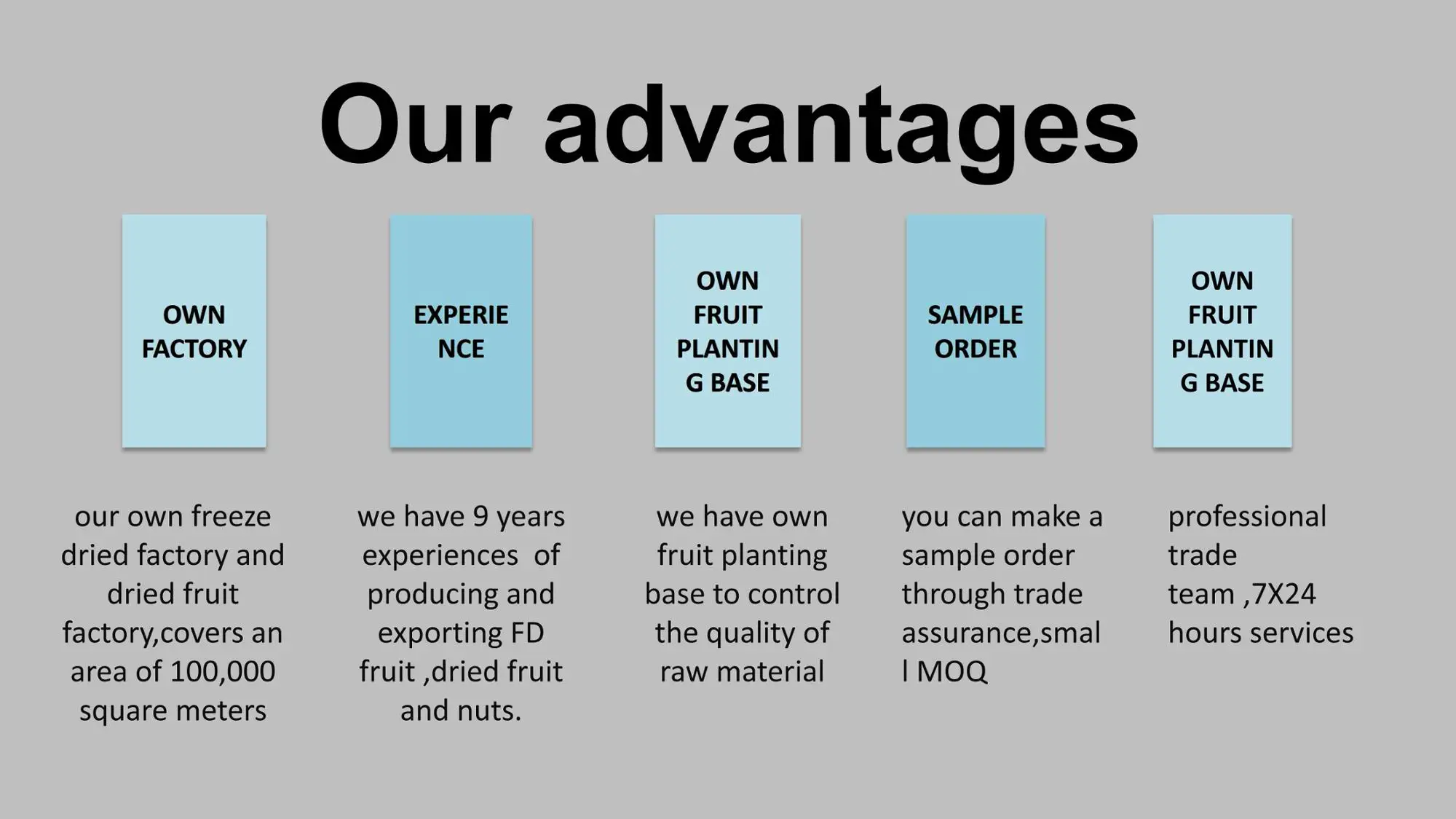 Our advantages

OWN FACTORY

our own freeze dried factory and dried fruit factory,covers an area of 100,000 square meters

EXPERIENCE

we have 9 years experiences  of producing and exporting FD fruit ,dried fruit and nuts.

OWN FRUIT PLANTING BASE

we have own fruit planting base to control the quality of raw material

SAMPLE ORDER

you can make a sample order through trade assurance,small MOQ

OWN FRUIT PLANTING BASE

professional trade team ,7X24 hours services